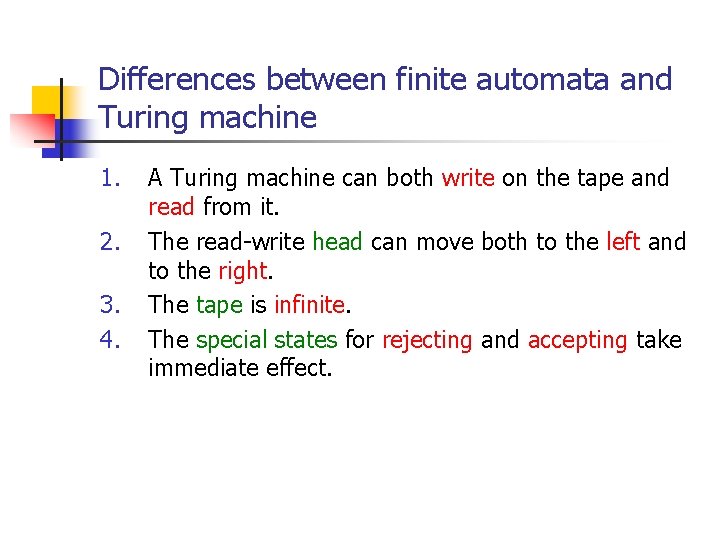 Differences between finite automata and Turing machine

1. A Turing machine can both write on the tape and read from it.
2. The read-write head can move both to the left and to the right.
3. The tape is infinite.
4. The special states for rejecting and accepting take immediate effect.